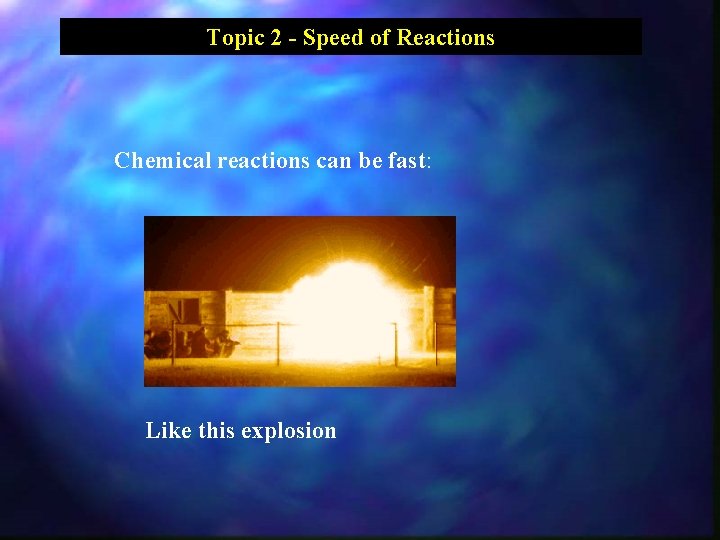 Topic 2 - Speed of Reactions

Chemical reactions can be fast:

Like this explosion